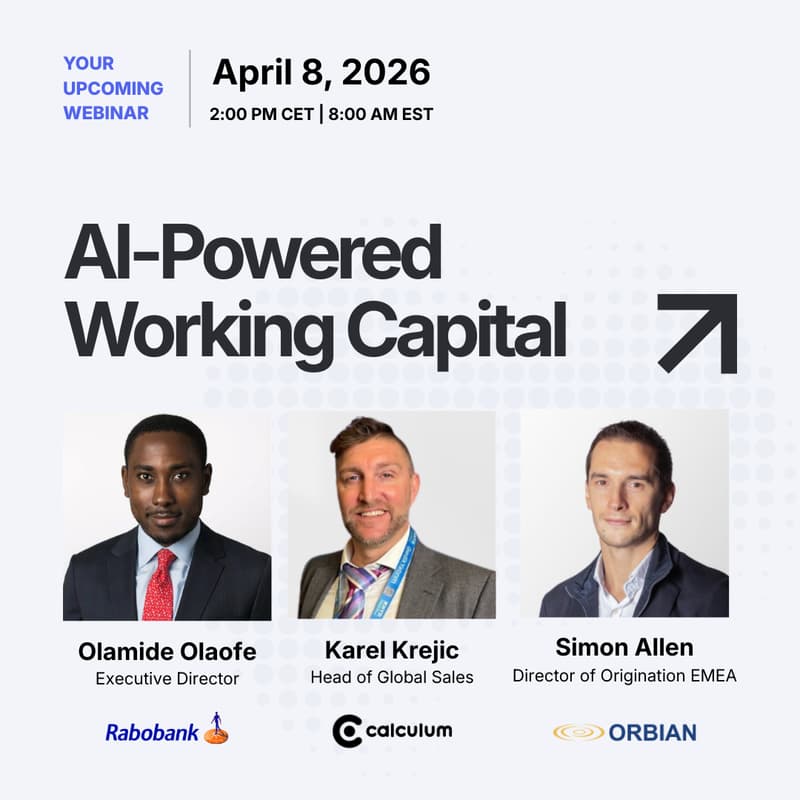 YOUR UPCOMING WEBINAR

April 8, 2026

2:00 PM CET | 8:00 AM EST

AI-Powered Working Capital

Olamide Olaofe
Executive Director

Rabobank

Karel Krejic
Head of Global Sales

calculum

Simon Allen
Director of Origination EMEA

ORBIAN